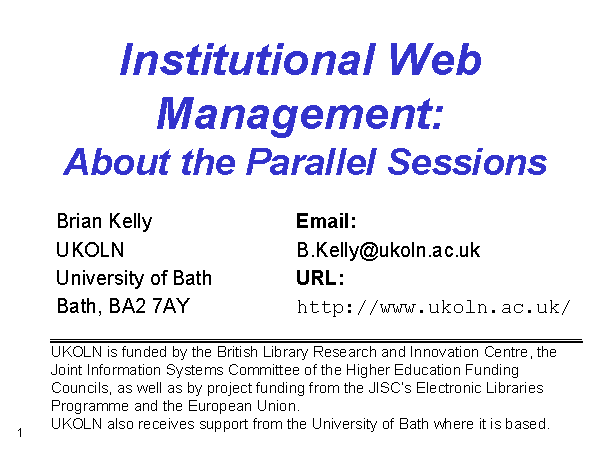 Institutional Web Management:
About the Parallel Sessions

Brian Kelly
UKOLN
University of Bath
Bath, BA2 7AY

Email:
B.Kelly@ukoln.ac.uk
URL:
http://www.ukoln.ac.uk/

UKOLN is funded by the British Library Research and Innovation Centre, the Joint Information Systems Committee of the Higher Education Funding Councils, as well as by project funding from the JISC's Electronic Libraries Programme and the European Union.
UKOLN also receives support from the University of Bath where it is based.

1